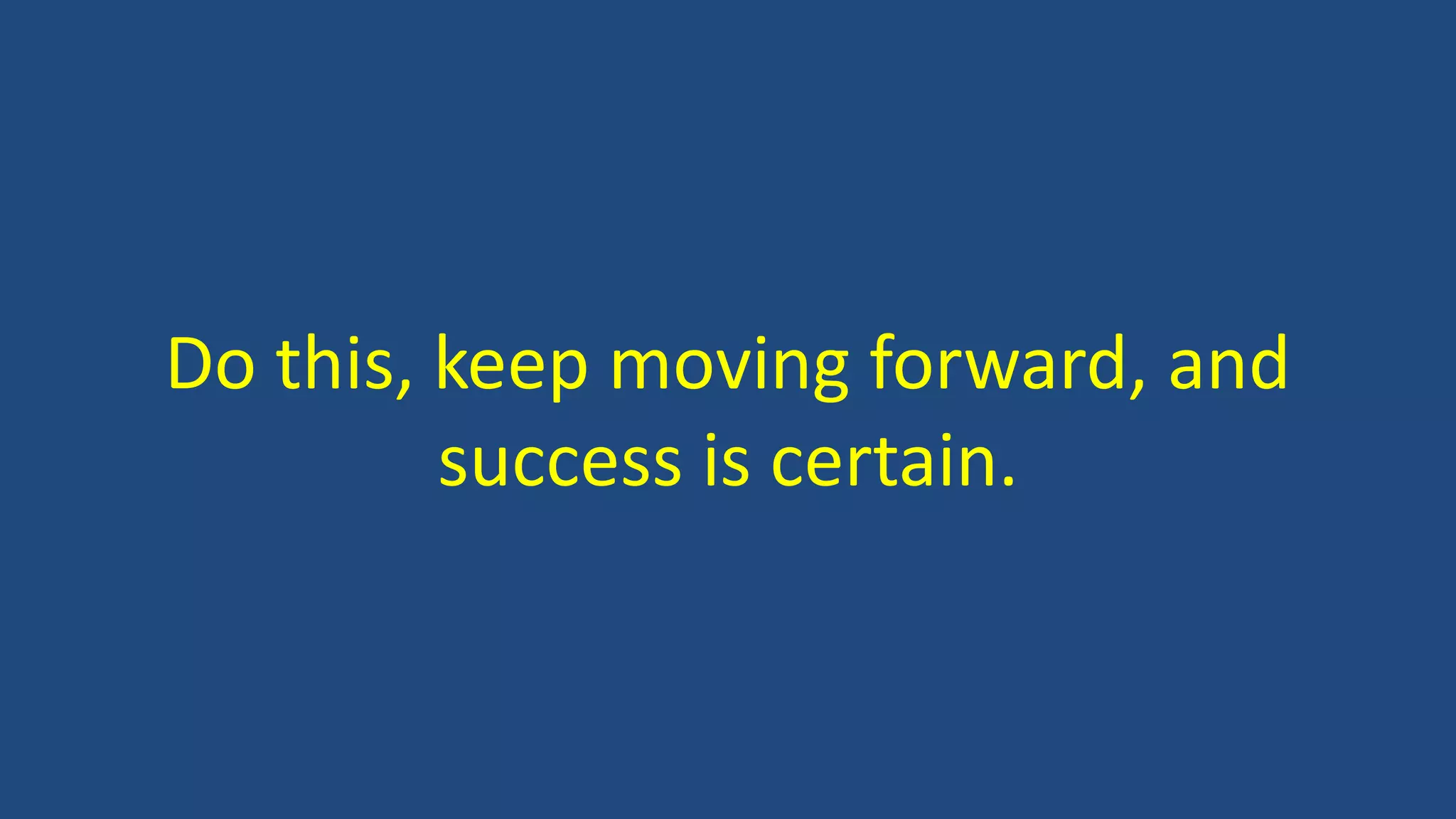 Do this, keep moving forward, and success is certain.